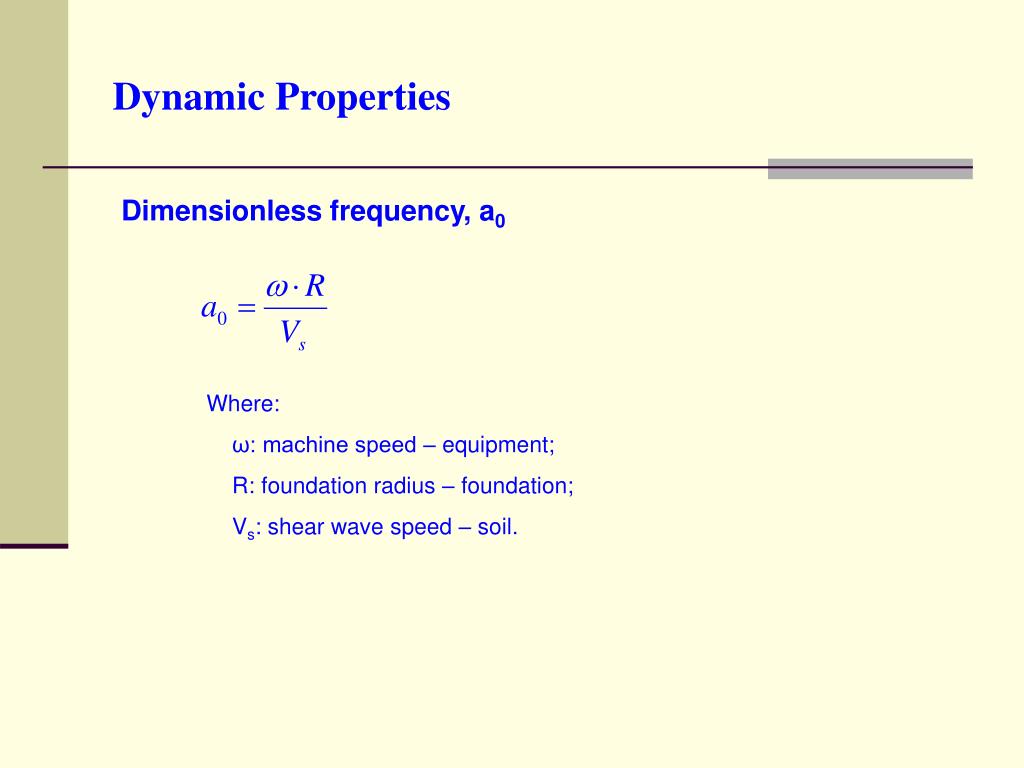 Dynamic Properties

Dimensionless frequency, $a_0$

$a_0 = \frac{\omega \cdot R}{V_s}$

Where:

ω: machine speed – equipment;

R: foundation radius – foundation;

$V_s$: shear wave speed – soil.